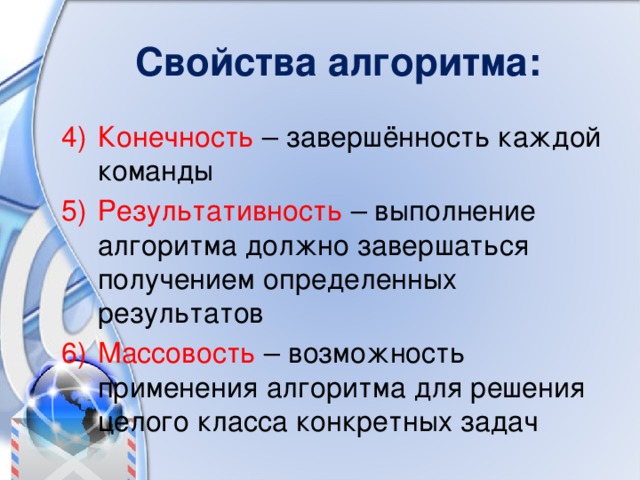 Свойства алгоритма:

4) Конечность – завершённость каждой команды

5) Результативность – выполнение алгоритма должно завершаться получением определенных результатов

6) Массовость – возможность применения алгоритма для решения целого класса конкретных задач